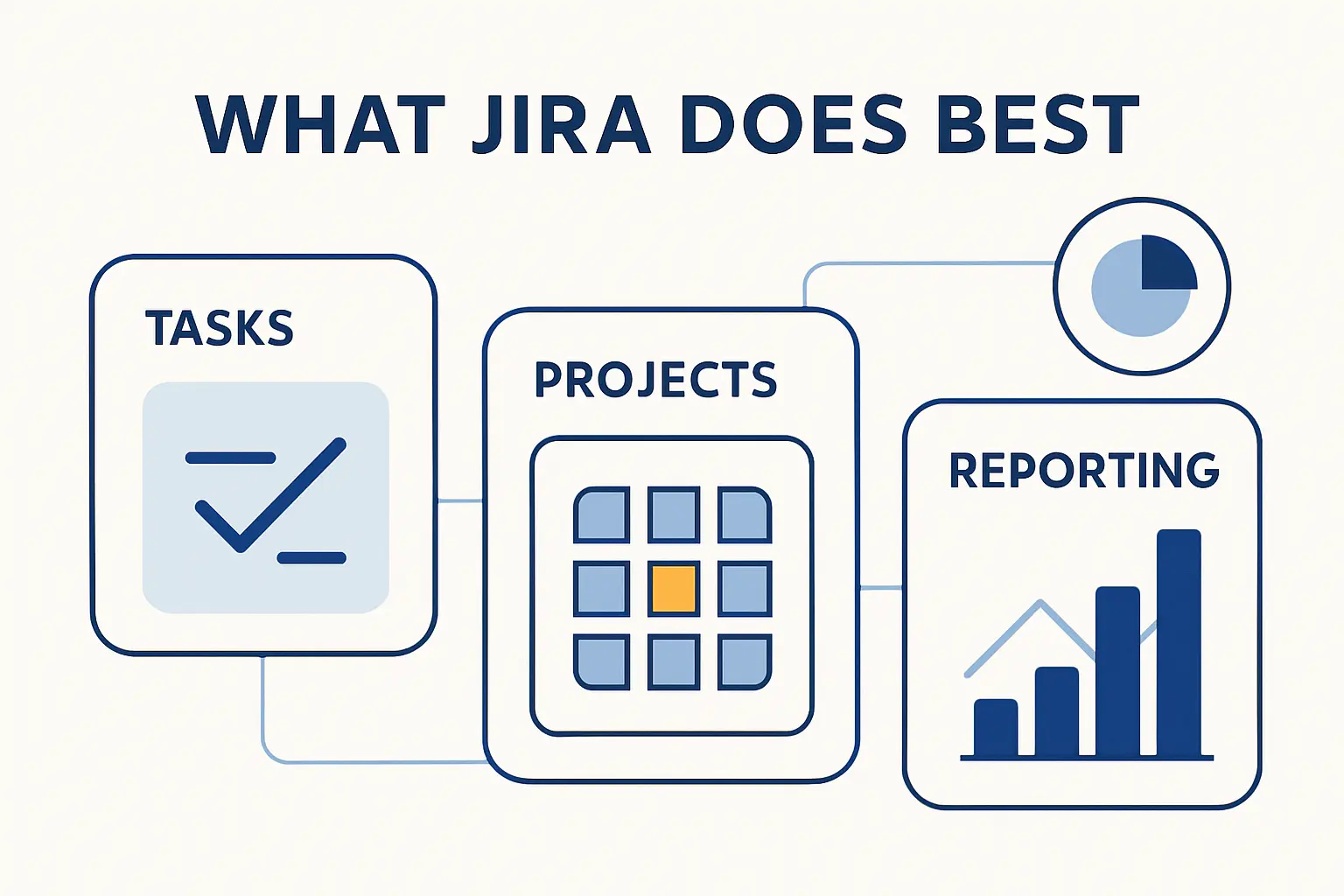 WHAT JIRA DOES BEST

TASKS

PROJECTS

REPORTING